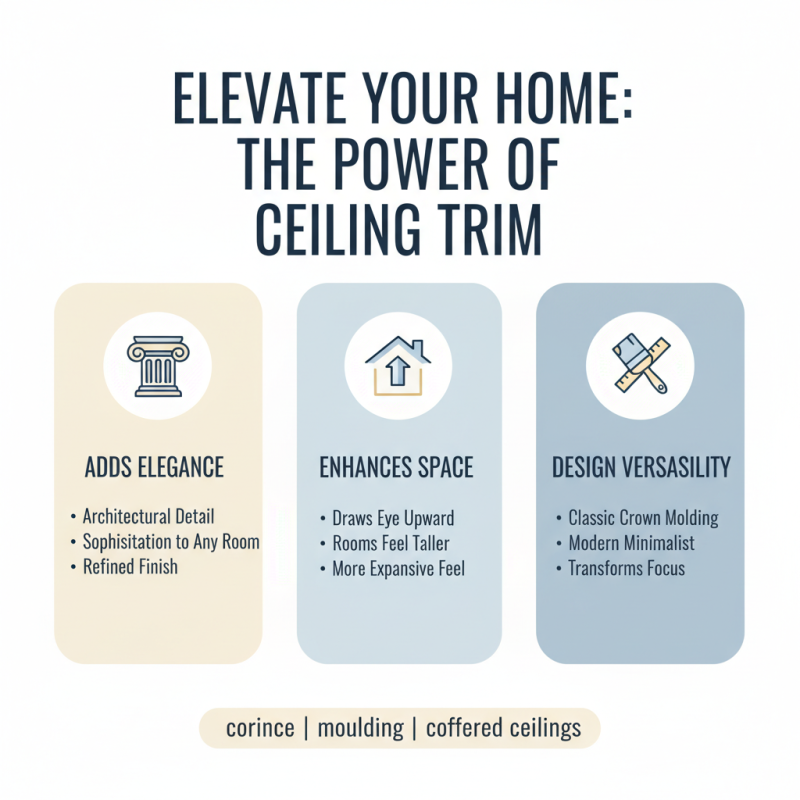 ELEVATE YOUR HOME: THE POWER OF CEILING TRIM

ADDS ELEGANCE

• Architectural Detail
• Sophisitation to Any Room
• Refined Finish

ENHANCES SPACE

• Draws Eye Upward
• Rooms Feel Taller
• More Expansive Feel

DESIGN VERSASILITY

• Classic Crown Molding
• Modern Minimalist
• Transforms Focus

corince | moulding | coffered ceilings